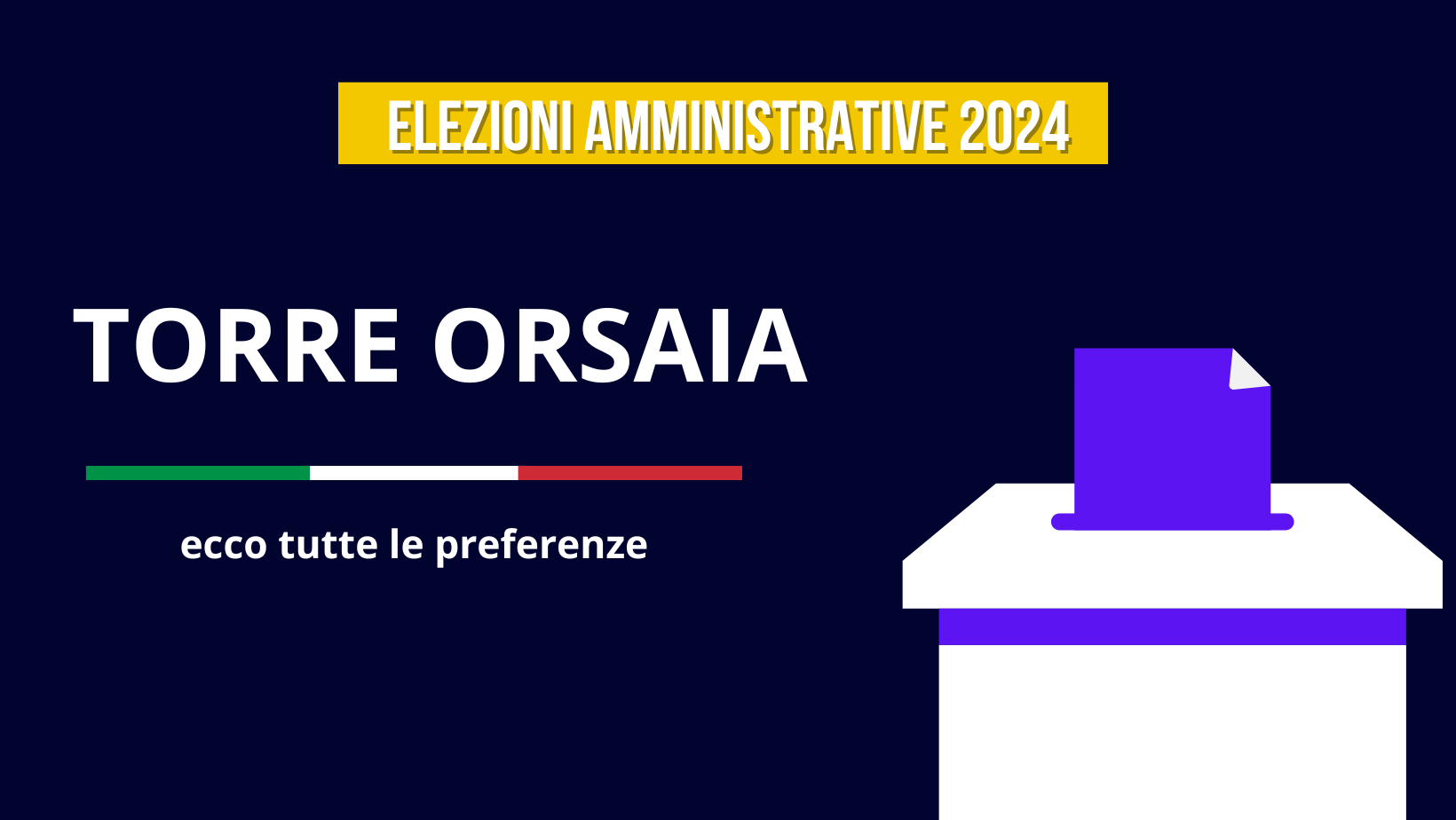 ELEZIONI AMMINISTRATIVE 2024

TORRE ORSAIA

ecco tutte le preferenze